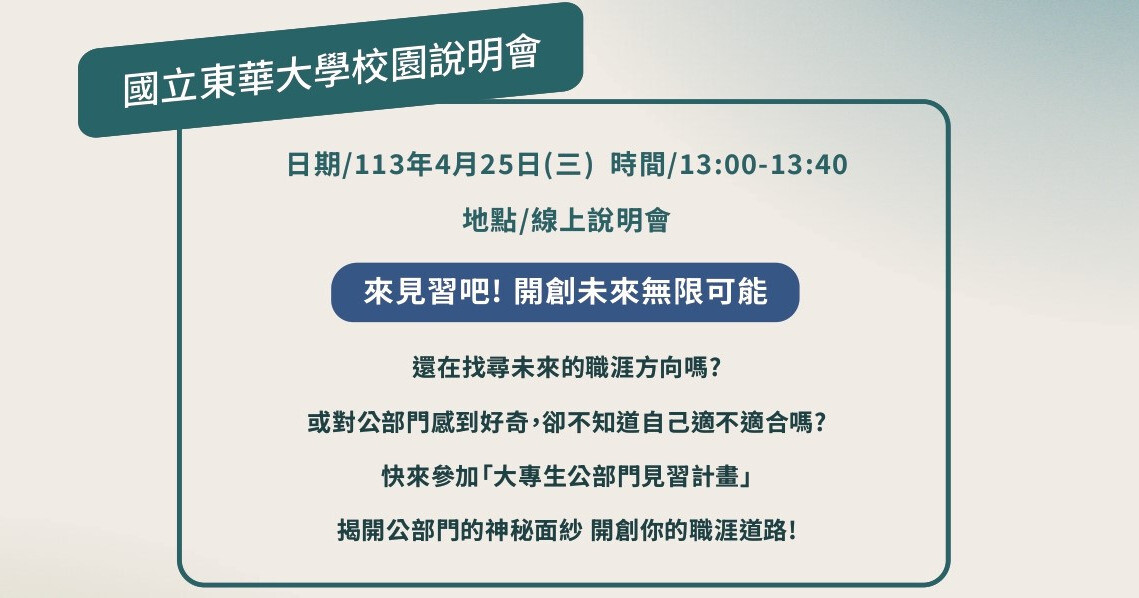 國立東華大學校園說明會

日期/113年4月25日(三) 時間/13:00-13:40

地點/線上說明會

來見習吧! 開創未來無限可能

還在找尋未來的職涯方向嗎?

或對公部門感到好奇,卻不知道自己適不適合嗎?

快來參加「大專生公部門見習計畫」

揭開公部門的神秘面紗 開創你的職涯道路!